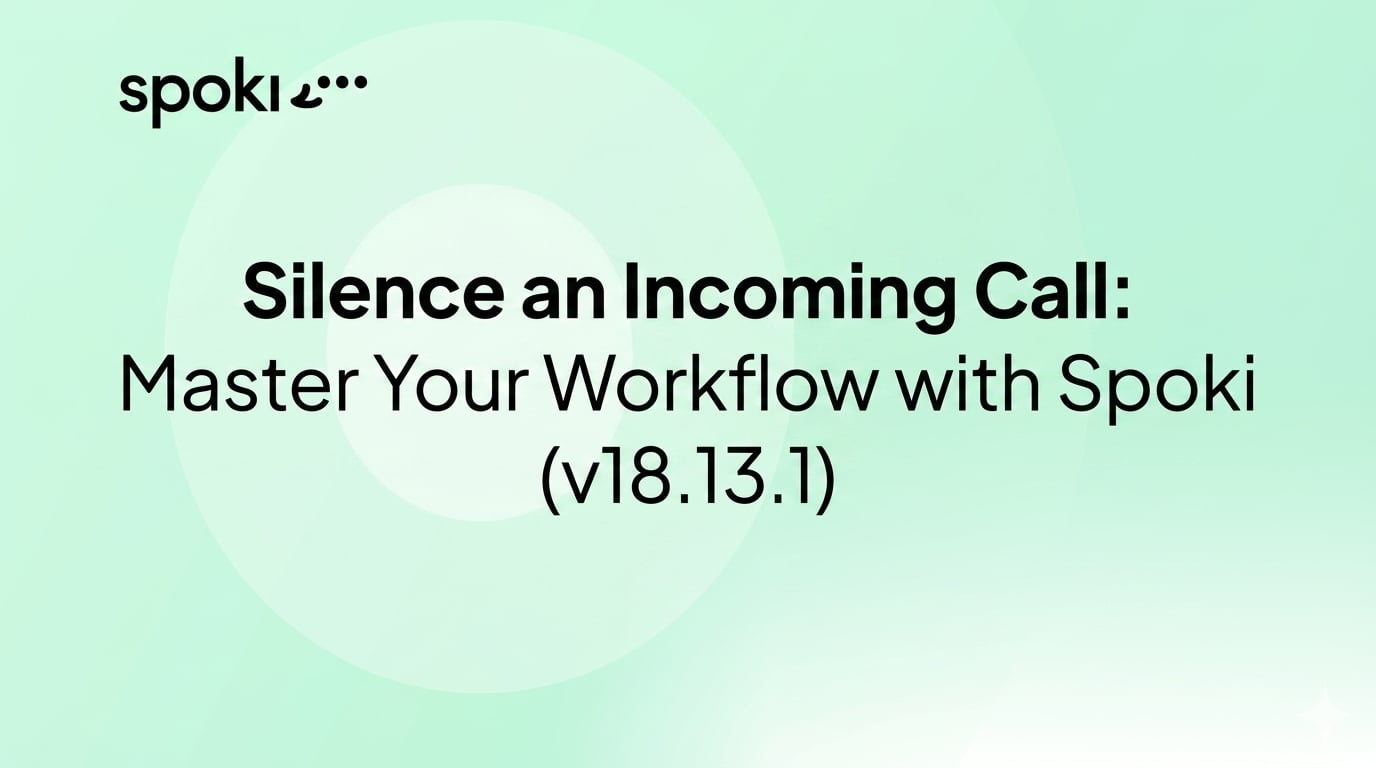 spoki

Silence an Incoming Call:
Master Your Workflow with Spoki (v18.13.1)